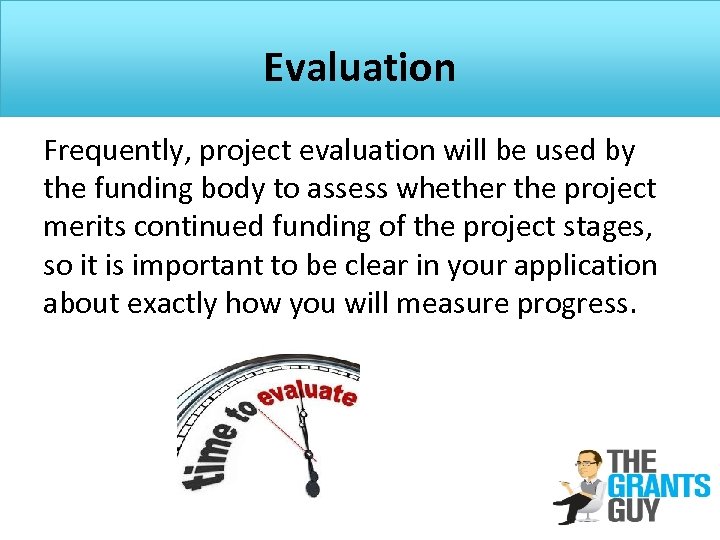 Evaluation

Frequently, project evaluation will be used by the funding body to assess whether the project merits continued funding of the project stages, so it is important to be clear in your application about exactly how you will measure progress.

time to evaluate

THE GRANTS GUY